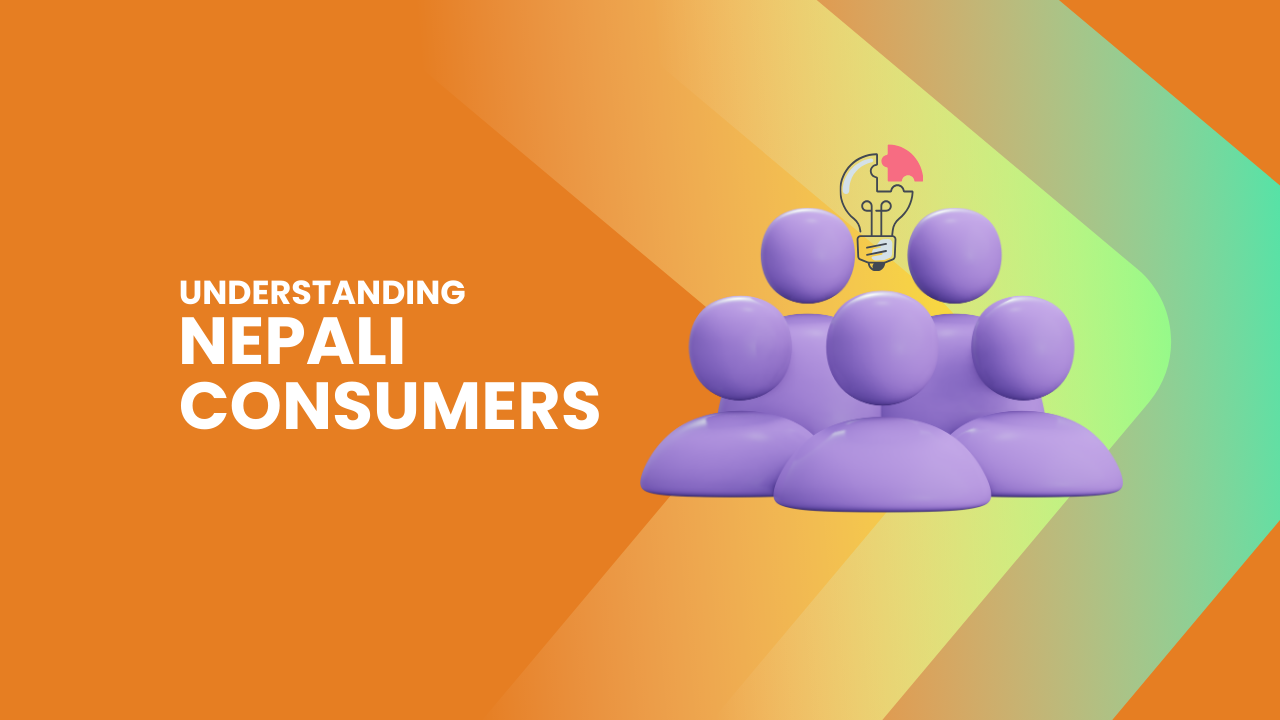 UNDERSTANDING
NEPALI
CONSUMERS